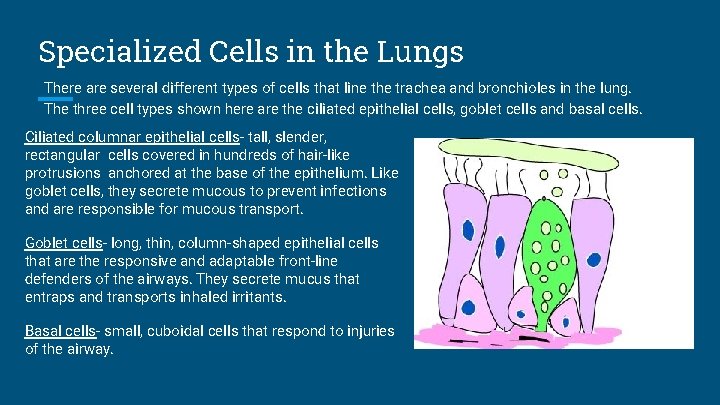 Specialized Cells in the Lungs

There are several different types of cells that line the trachea and bronchioles in the lung. The three cell types shown here are the ciliated epithelial cells, goblet cells and basal cells.

Ciliated columnar epithelial cells- tall, slender, rectangular cells covered in hundreds of hair-like protrusions anchored at the base of the epithelium. Like goblet cells, they secrete mucous to prevent infections and are responsible for mucous transport.

Goblet cells- long, thin, column-shaped epithelial cells that are the responsive and adaptable front-line defenders of the airways. They secrete mucus that entraps and transports inhaled irritants.

Basal cells- small, cuboidal cells that respond to injuries of the airway.